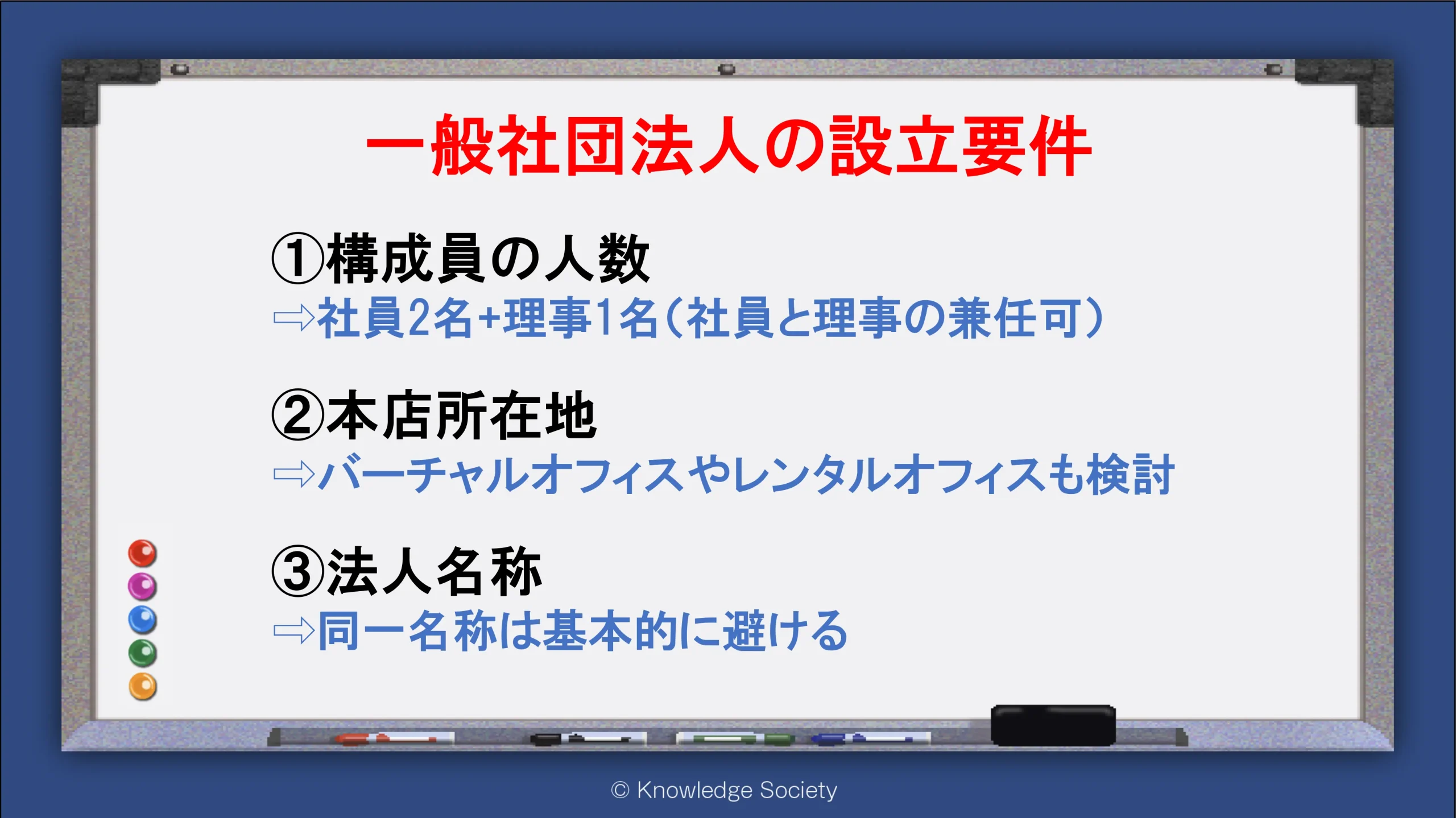 一般社団法人の設立要件

①構成員の人数
⇨社員2名+理事1名（社員と理事の兼任可）

②本店所在地
⇨バーチャルオフィスやレンタルオフィスも検討

③法人名称
⇨同一名称は基本的に避ける

© Knowledge Society